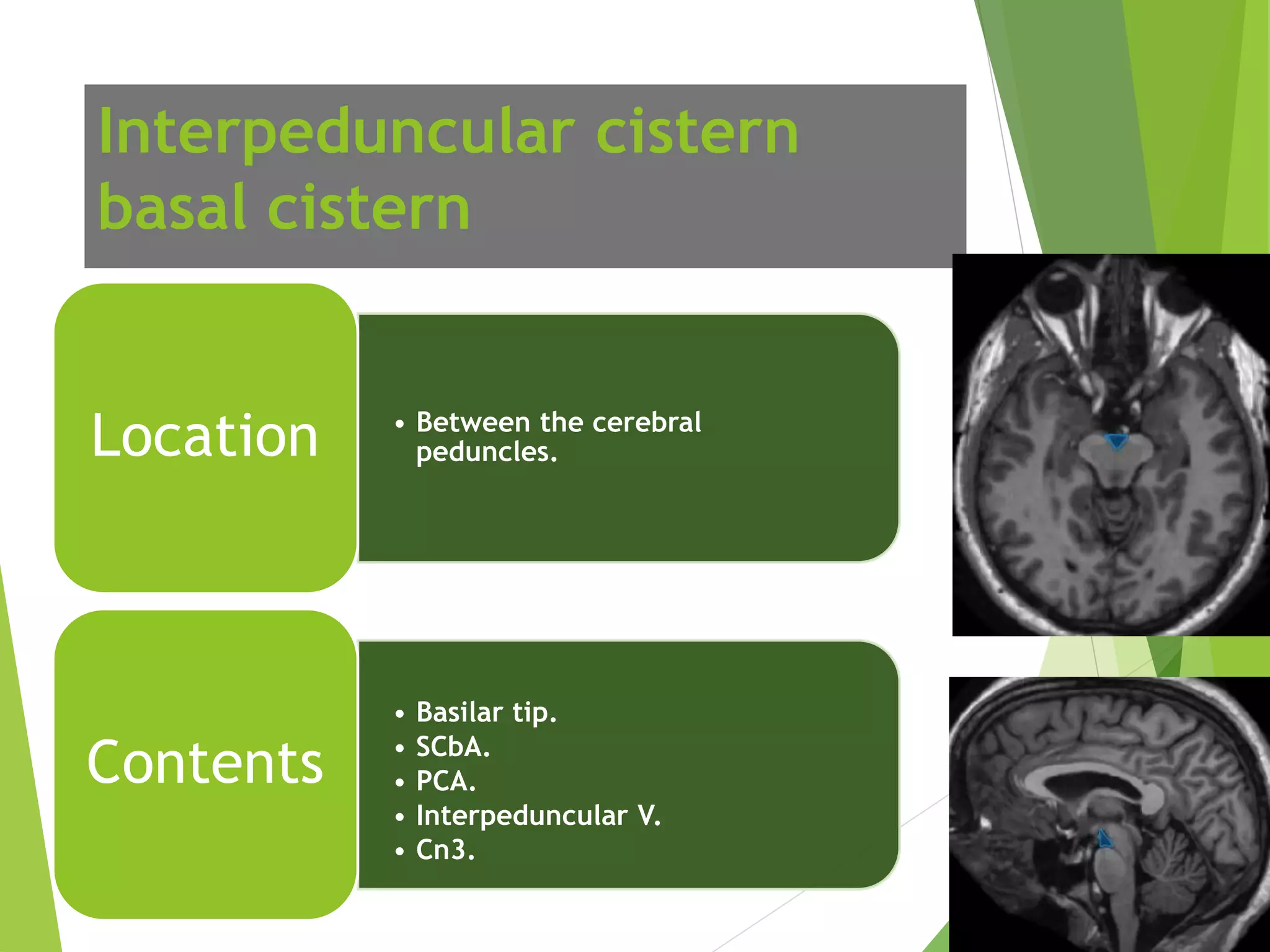 Interpeduncular cistern
basal cistern

Location

• Between the cerebral peduncles.

Contents

• Basilar tip.
• SCbA.
• PCA.
• Interpeduncular V.
• Cn3.